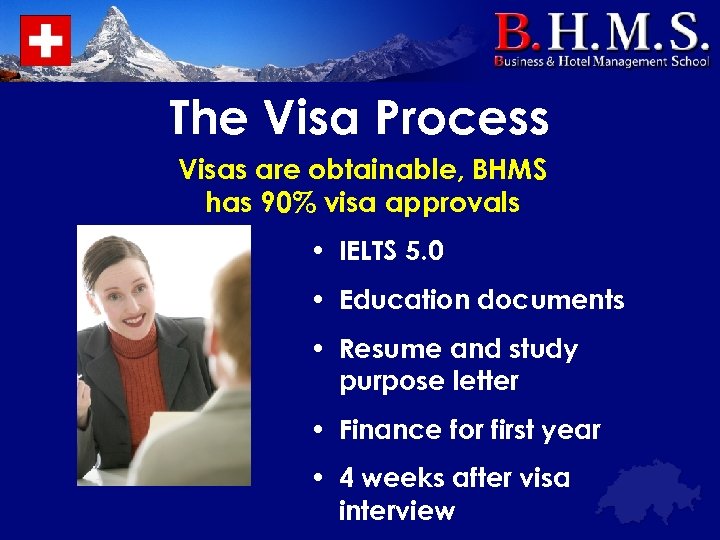 B.H.M.S.
Business & Hotel Management School

The Visa Process

Visas are obtainable, BHMS has 90% visa approvals

• IELTS 5.0
• Education documents
• Resume and study purpose letter
• Finance for first year
• 4 weeks after visa interview